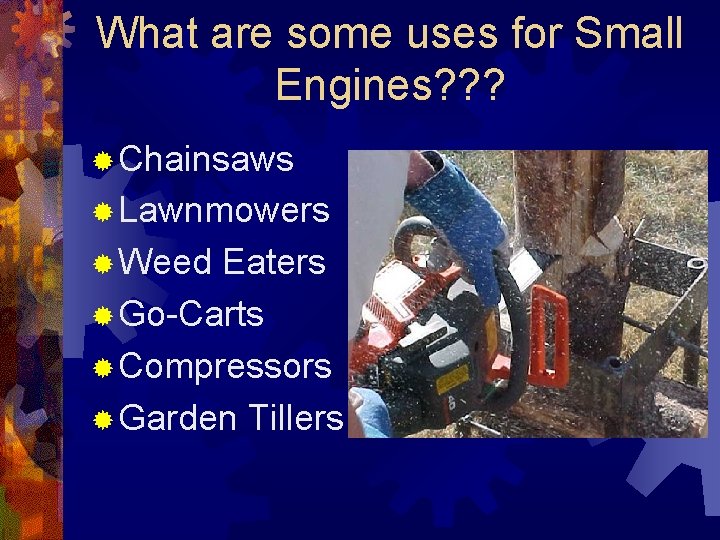 What are some uses for Small Engines???

Chainsaws
Lawnmowers
Weed Eaters
Go-Carts
Compressors
Garden Tillers